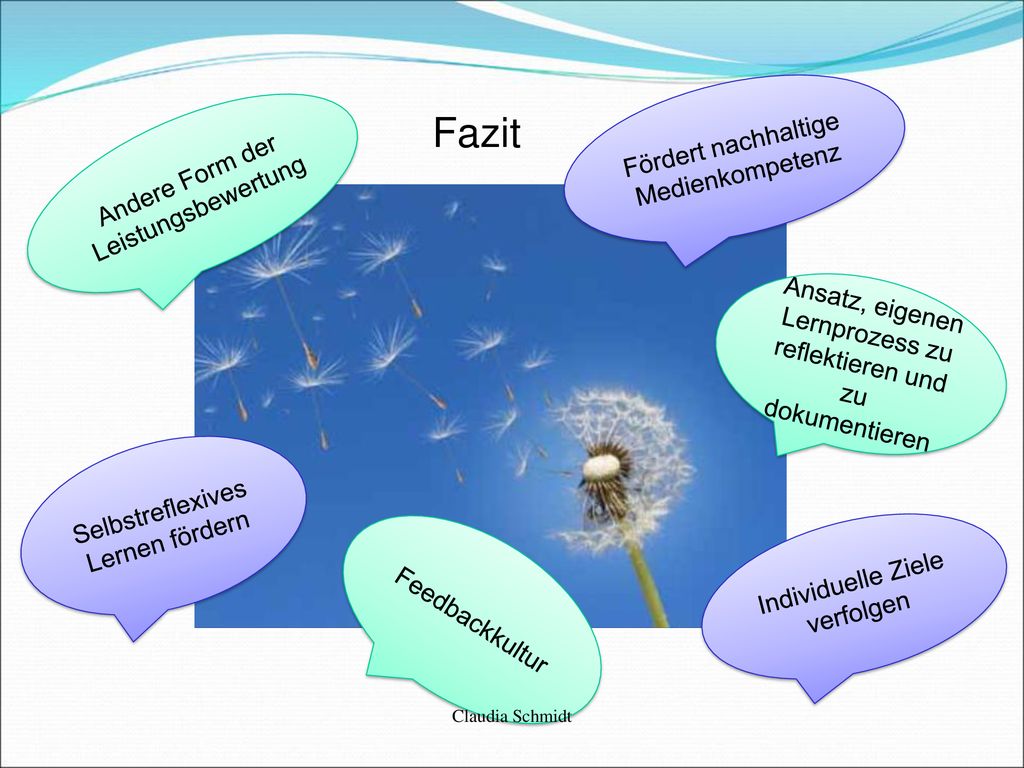 Fazit

Andere Form der Leistungsbewertung

Fördert nachhaltige Medienkompetenz

Ansatz, eigenen Lernprozess zu reflektieren und zu dokumentieren

Selbstreflexives Lernen fördern

Feedbackkultur

Individuelle Ziele verfolgen

Claudia Schmidt